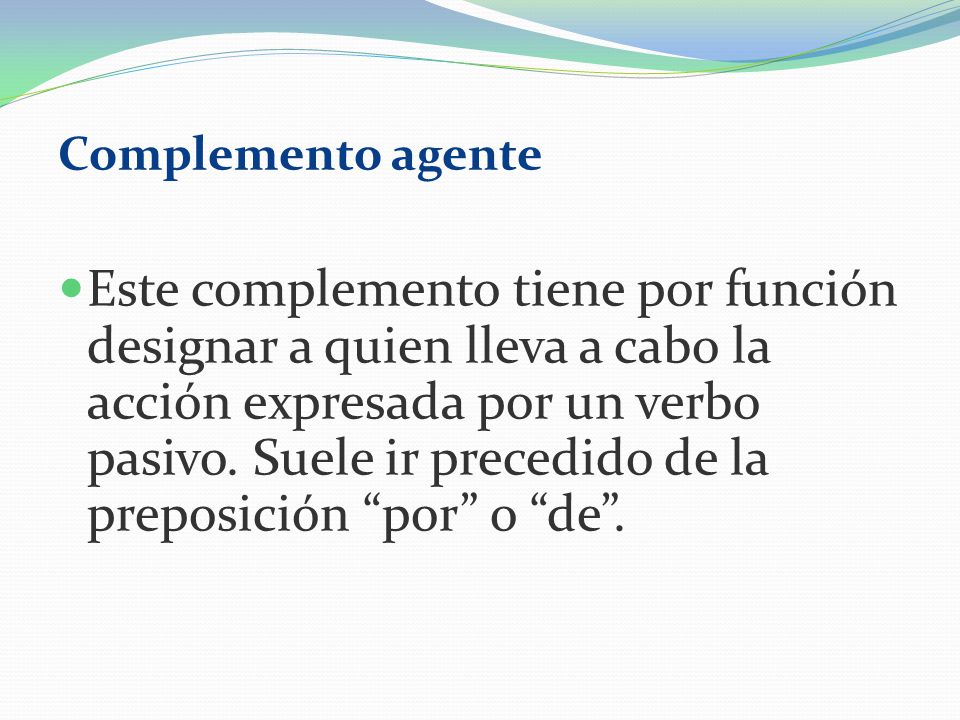 Complemento agente

Este complemento tiene por función designar a quien lleva a cabo la acción expresada por un verbo pasivo. Suele ir precedido de la preposición “por” o “de”.